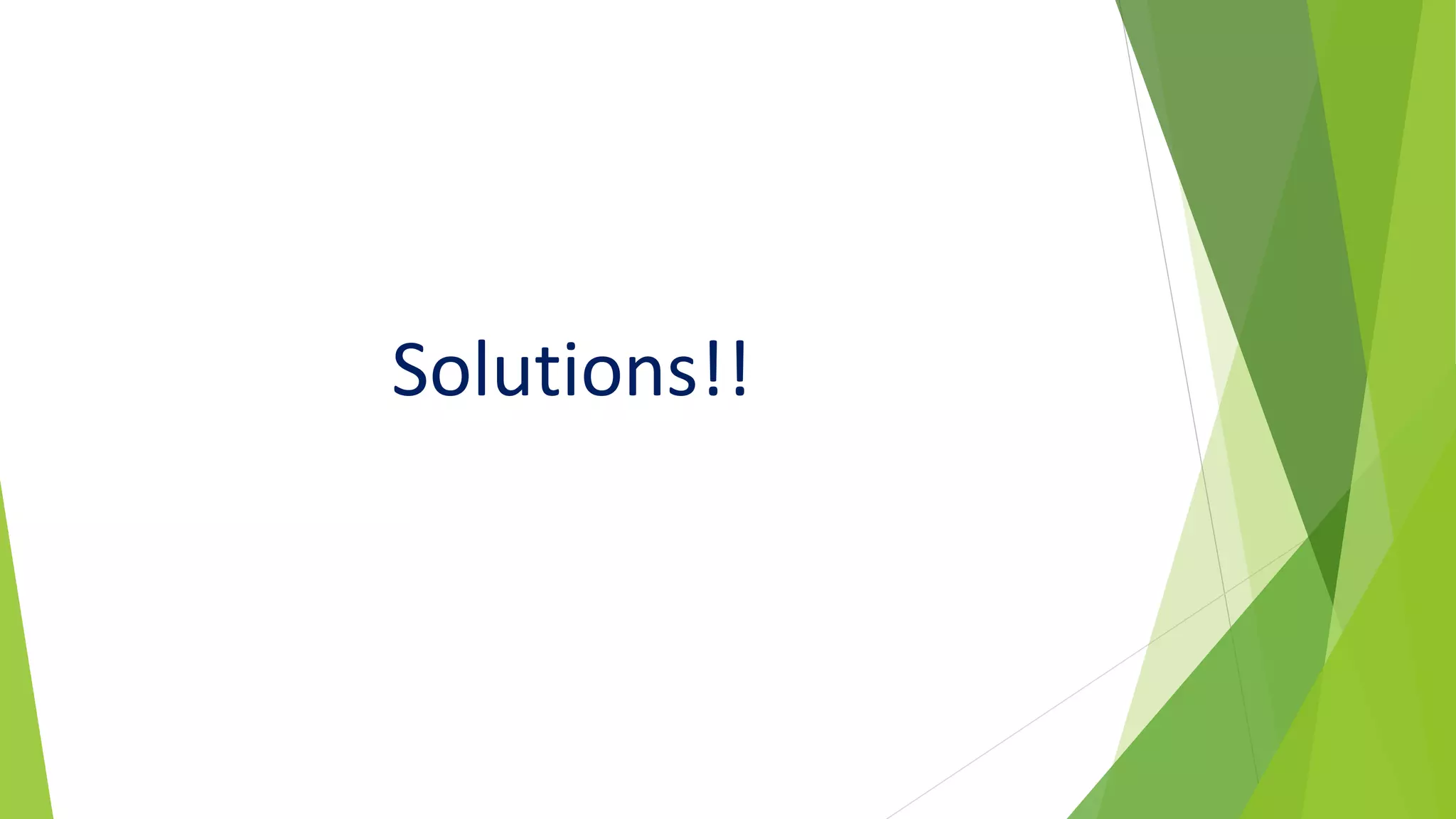 Solutions!!